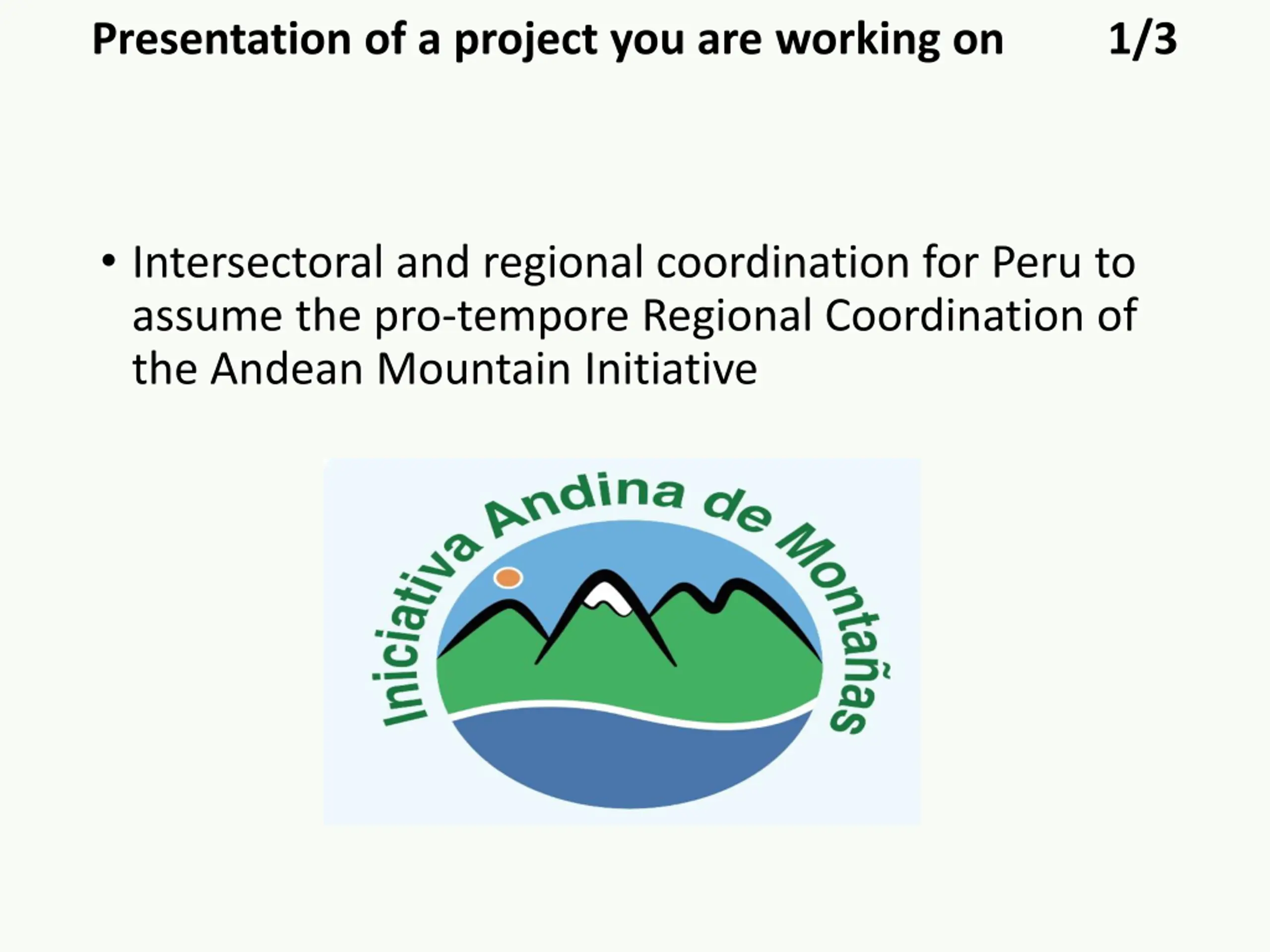 Presentation of a project you are working on 1/3

• Intersectoral and regional coordination for Peru to assume the pro-tempore Regional Coordination of the Andean Mountain Initiative

Iniciativa Andina de Montañas